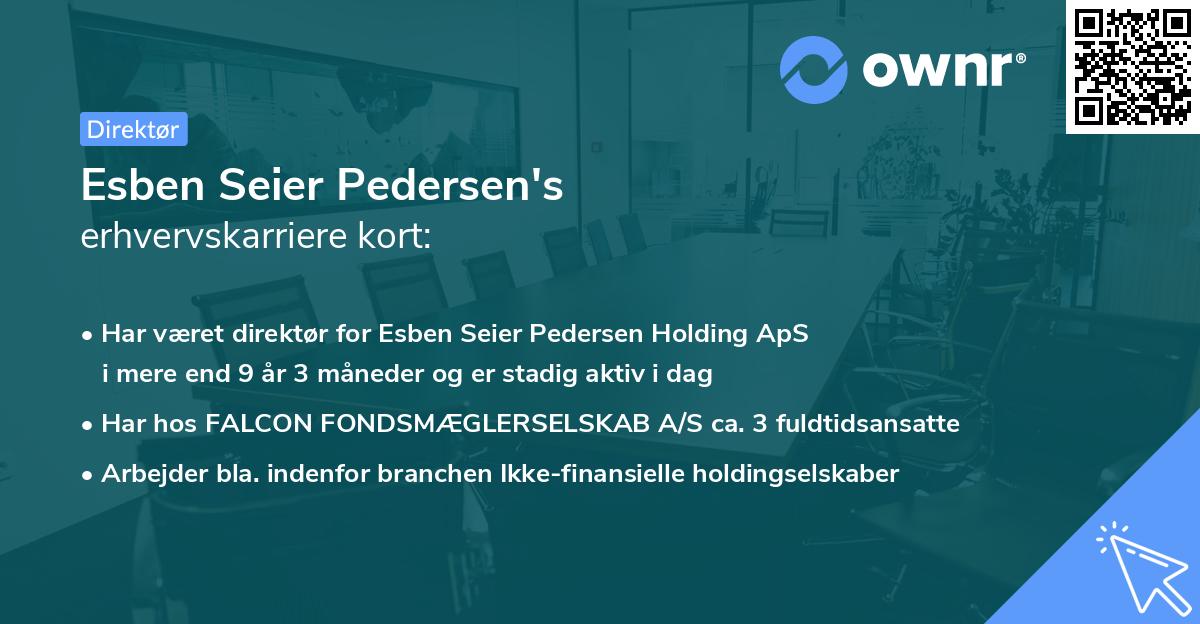 ownr®

Direktør

Esben Seier Pedersen's
erhvervskarriere kort:

• Har været direktør for Esben Seier Pedersen Holding ApS i mere end 9 år 3 måneder og er stadig aktiv i dag
• Har hos FALCON FONDSMÆGLERSELSKAB A/S ca. 3 fuldtidsansatte
• Arbejder bla. indenfor branchen Ikke-finansielle holdingselskaber